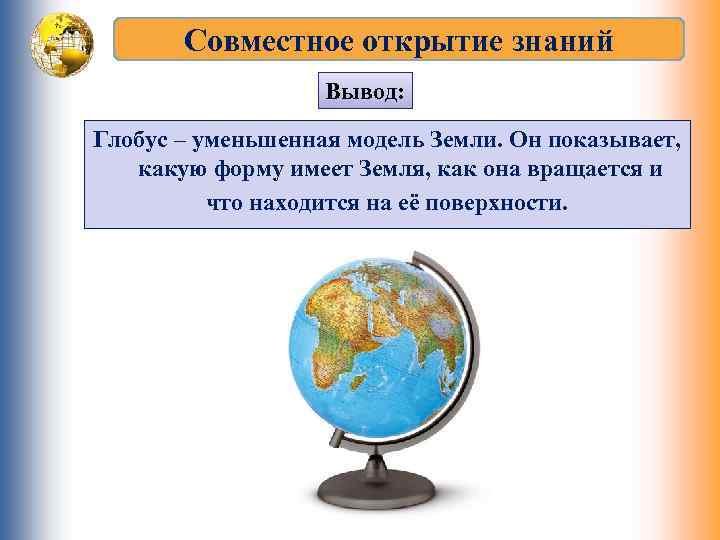 Совместное открытие знаний

Вывод:

Глобус – уменьшенная модель Земли. Он показывает, какую форму имеет Земля, как она вращается и что находится на её поверхности.